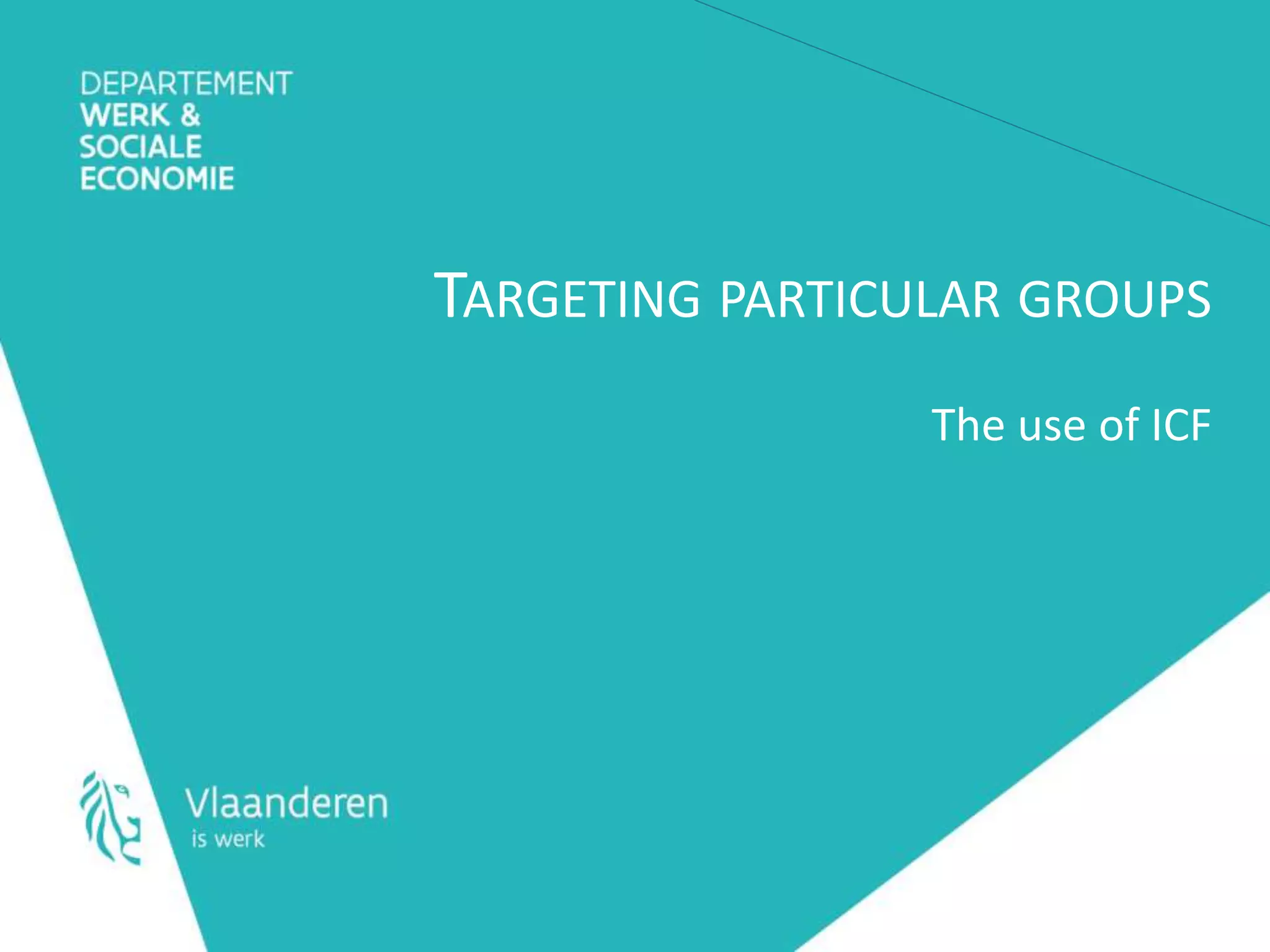 DEPARTEMENT
WERK &
SOCIALE
ECONOMIE

TARGETING PARTICULAR GROUPS

The use of ICF

Vlaanderen
is werk